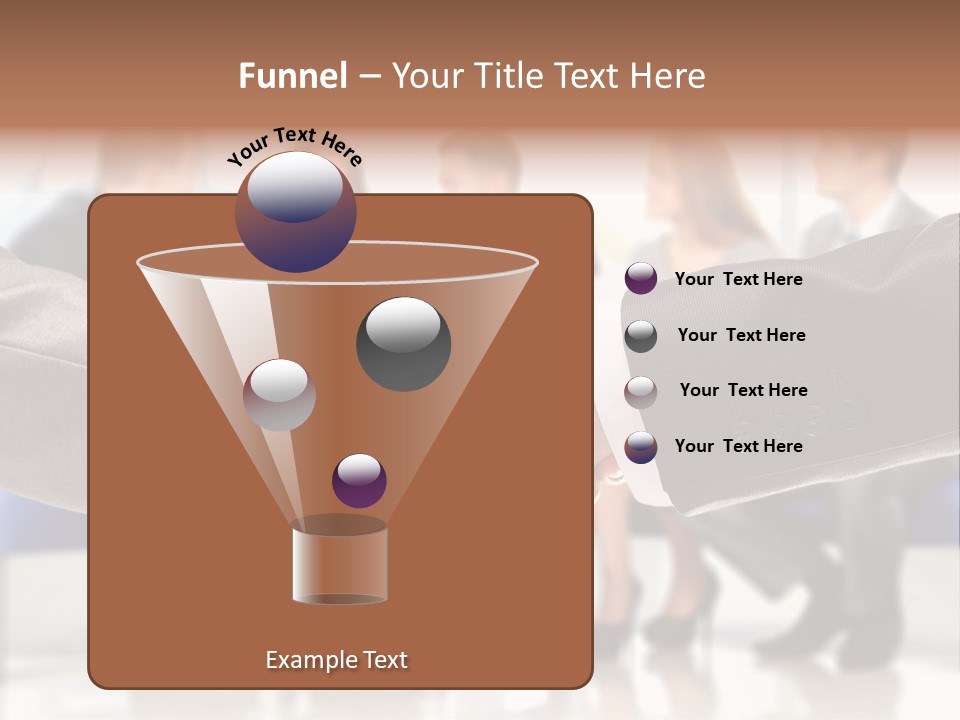 Funnel – Your Title Text Here

Your Text Here

Your Text Here

Your Text Here

Your Text Here

Your Text Here

Example Text